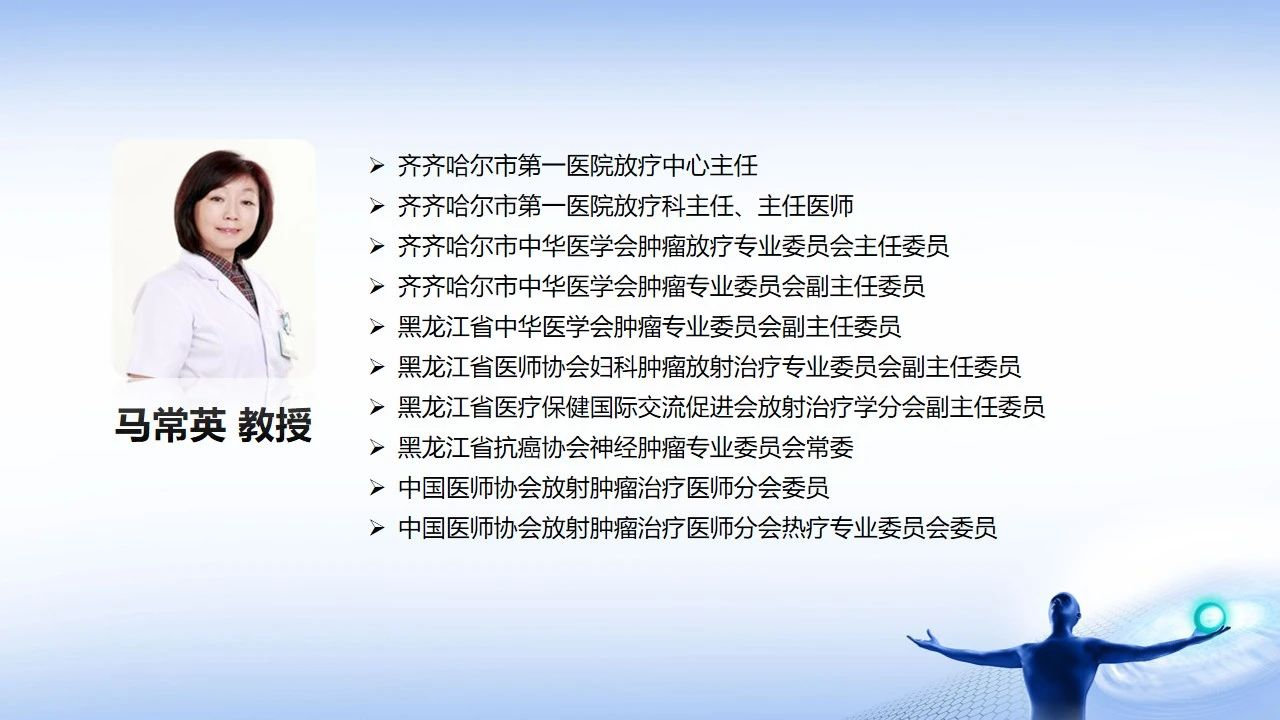 马常英 教授

➢ 齐齐哈尔市第一医院放疗中心主任
➢ 齐齐哈尔市第一医院放疗科主任、主任医师
➢ 齐齐哈尔市中华医学会肿瘤放疗专业委员会主任委员
➢ 齐齐哈尔市中华医学会肿瘤专业委员会副主任委员
➢ 黑龙江省中华医学会肿瘤专业委员会副主任委员
➢ 黑龙江省医师协会妇科肿瘤放射治疗专业委员会副主任委员
➢ 黑龙江省医疗保健国际交流促进会放射治疗学分会副主任委员
➢ 黑龙江省抗癌协会神经肿瘤专业委员会常委
➢ 中国医师协会放射肿瘤治疗医师分会委员
➢ 中国医师协会放射肿瘤治疗医师分会热疗专业委员会委员